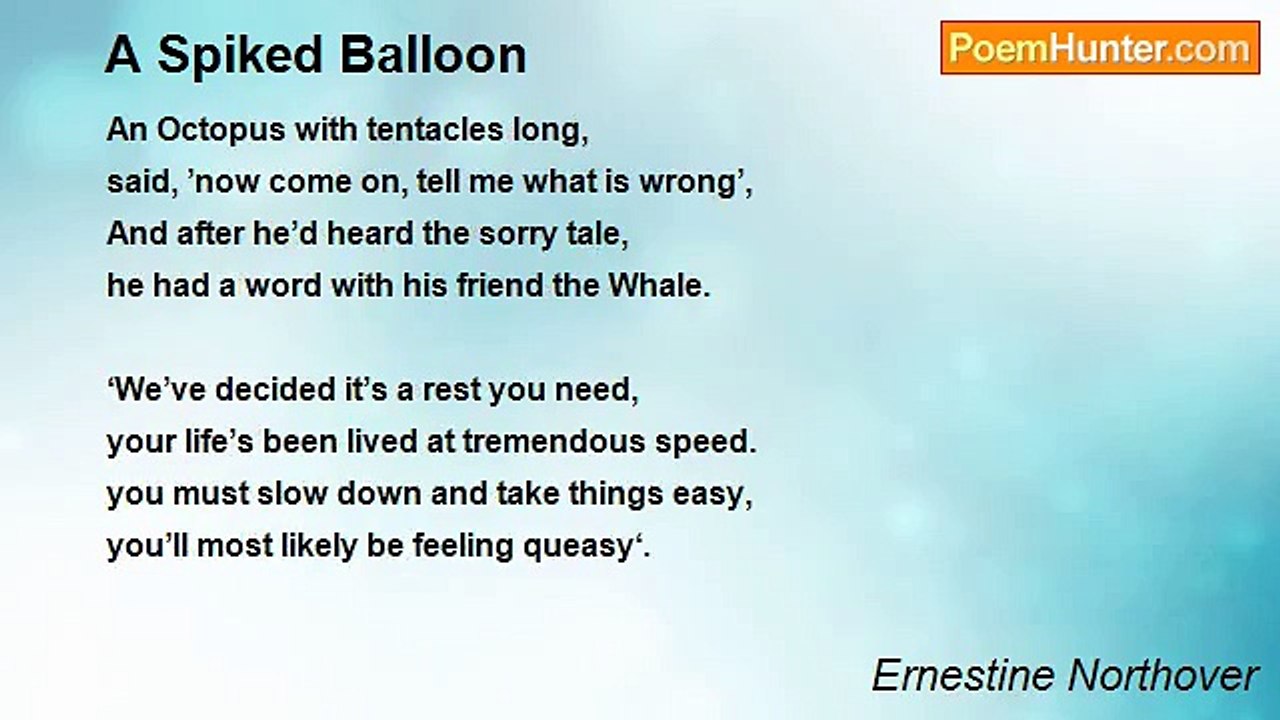 A Spiked Balloon

PoemHunter.com

An Octopus with tentacles long,
said, ’now come on, tell me what is wrong’,
And after he’d heard the sorry tale,
he had a word with his friend the Whale.

‘We’ve decided it’s a rest you need,
your life’s been lived at tremendous speed.
you must slow down and take things easy,
you’ll most likely be feeling queasy‘.

Ernestine Northover